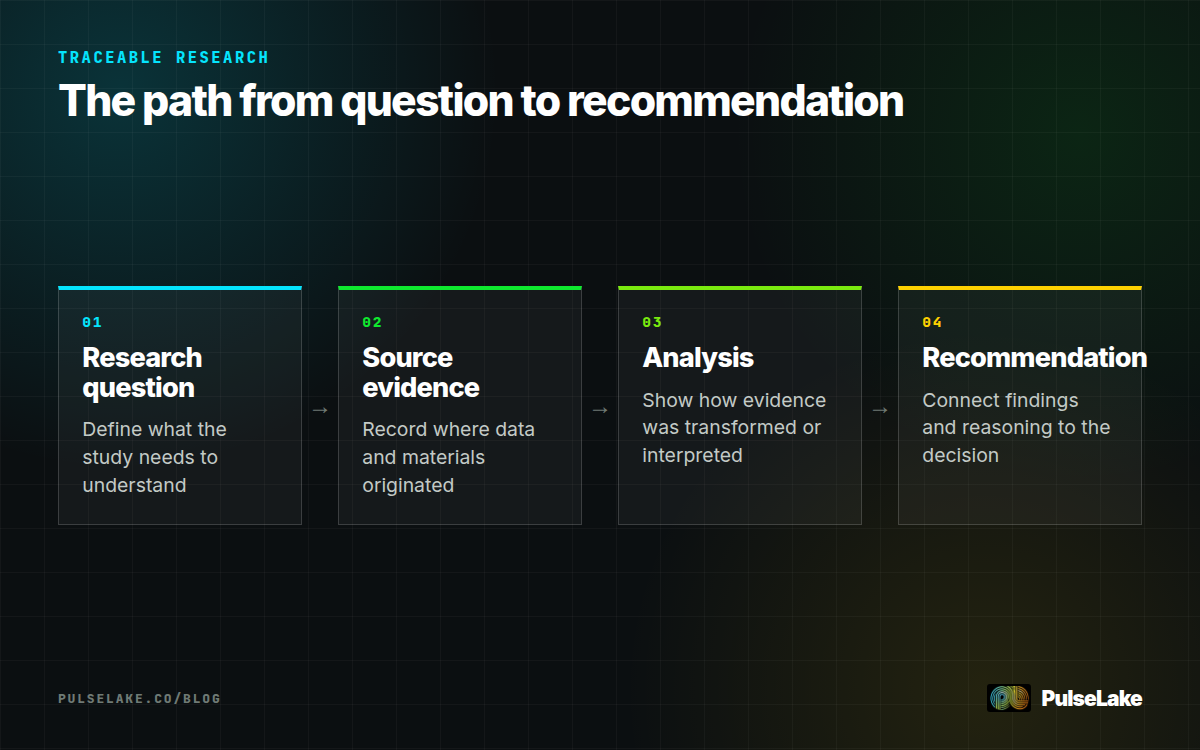 TRACEABLE RESEARCH

The path from question to recommendation

01

Research question

Define what the study needs to understand

→

02

Source evidence

Record where data and materials originated

→

03

Analysis

Show how evidence was transformed or interpreted

→

04

Recommendation

Connect findings and reasoning to the decision

PULSELAKE.CO/BLOG

PulseLake